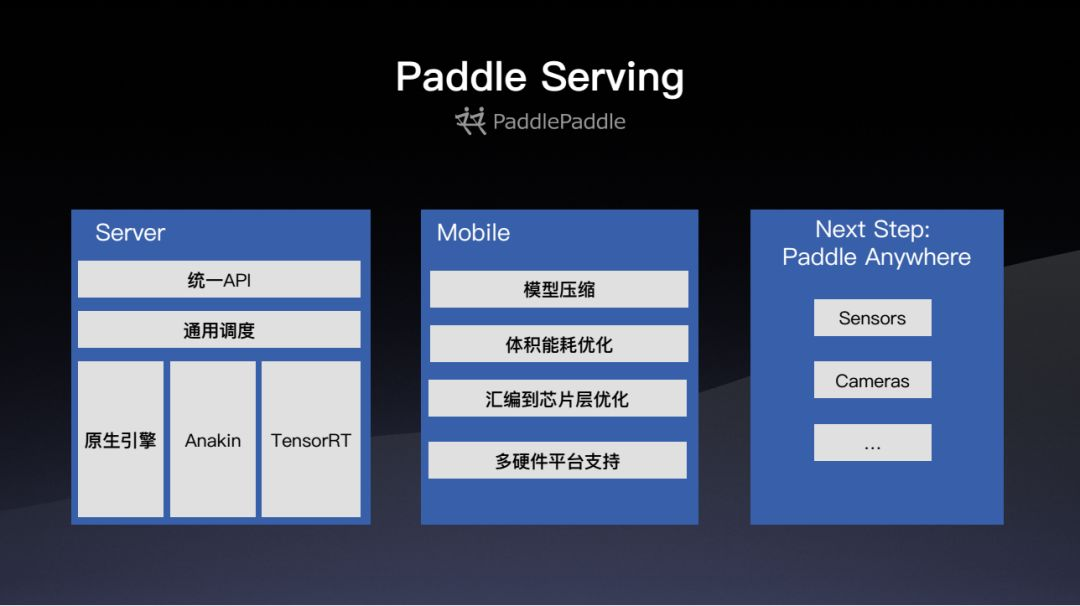 Paddle Serving

PaddlePaddle

Server

统一API

通用调度

原生引擎

Anakin

TensorRT

Mobile

模型压缩

体积能耗优化

汇编到芯片层优化

多硬件平台支持

Next Step:
Paddle Anywhere

Sensors

Cameras

...